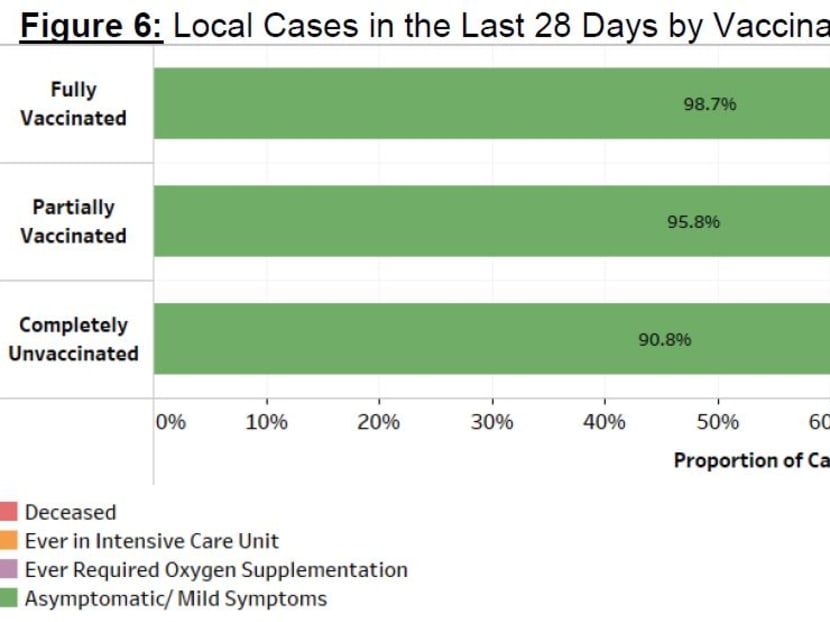 Figure 6: Local Cases in the Last 28 Days by Vaccina

Fully Vaccinated
98.7%

Partially Vaccinated
95.8%

Completely Unvaccinated
90.8%

0% 10% 20% 30% 40% 50% 60

Proportion of Ca

Deceased
Ever in Intensive Care Unit
Ever Required Oxygen Supplementation
Asymptomatic/ Mild Symptoms